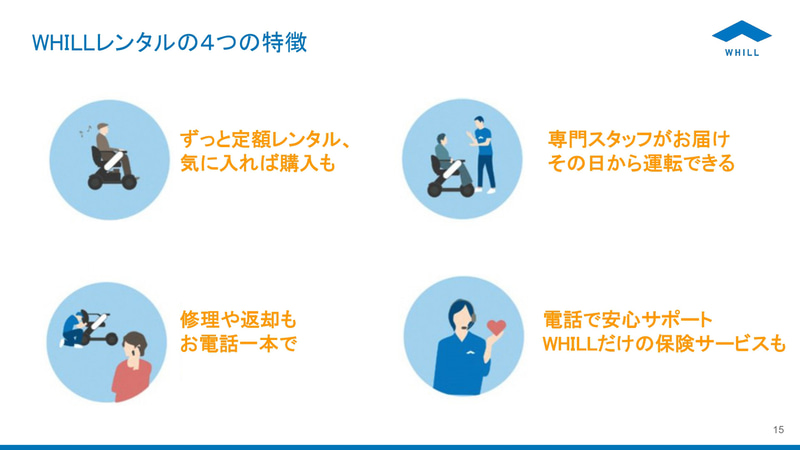 WHILLレンタルの4つの特徴

WHILL

ずっと定額レンタル、
気に入れば購入も

専門スタッフがお届け
その日から運転できる

修理や返却も
お電話一本で

電話で安心サポート
WHILLだけの保険サービスも

15